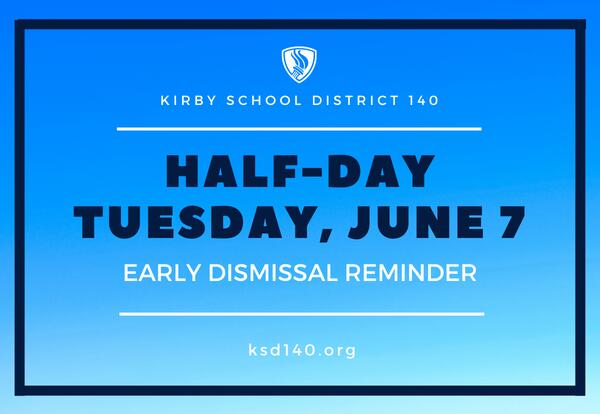 KIRBY SCHOOL DISTRICT 140

HALF-DAY
TUESDAY, JUNE 7

EARLY DISMISSAL REMINDER

ksd140.org